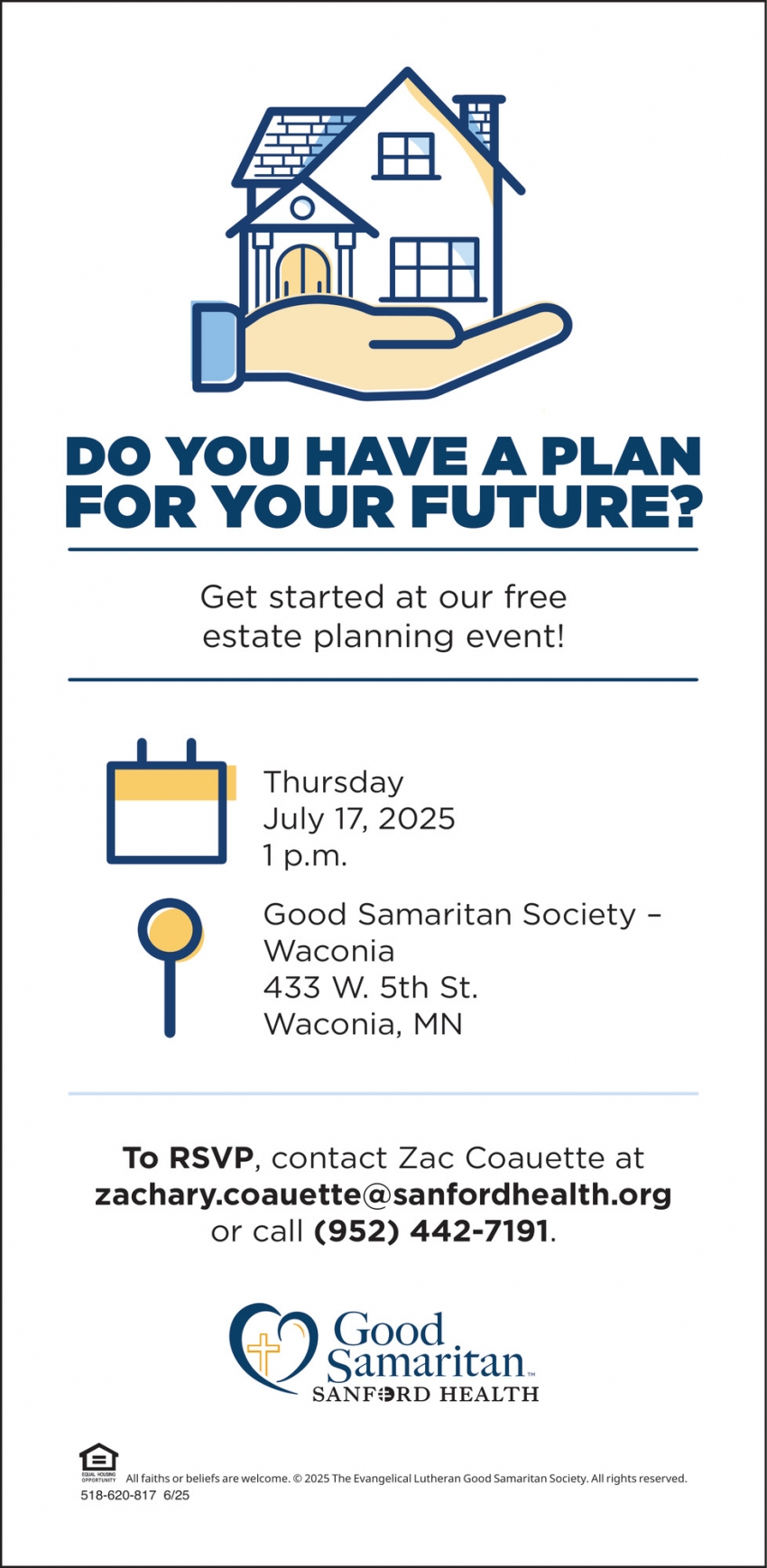 DO YOU HAVE A PLAN FOR YOUR FUTURE?

Get started at our free estate planning event!

Thursday
July 17, 2025
1 p.m.

Good Samaritan Society – Waconia
433 W. 5th St.
Waconia, MN

To RSVP, contact Zac Coauette at zachary.coauette@sanfordhealth.org or call (952) 442-7191.

Good Samaritan™
SANFORD HEALTH

EQUAL HOUSING OPPORTUNITY All faiths or beliefs are welcome. © 2025 The Evangelical Lutheran Good Samaritan Society. All rights reserved.
518-620-817 6/25